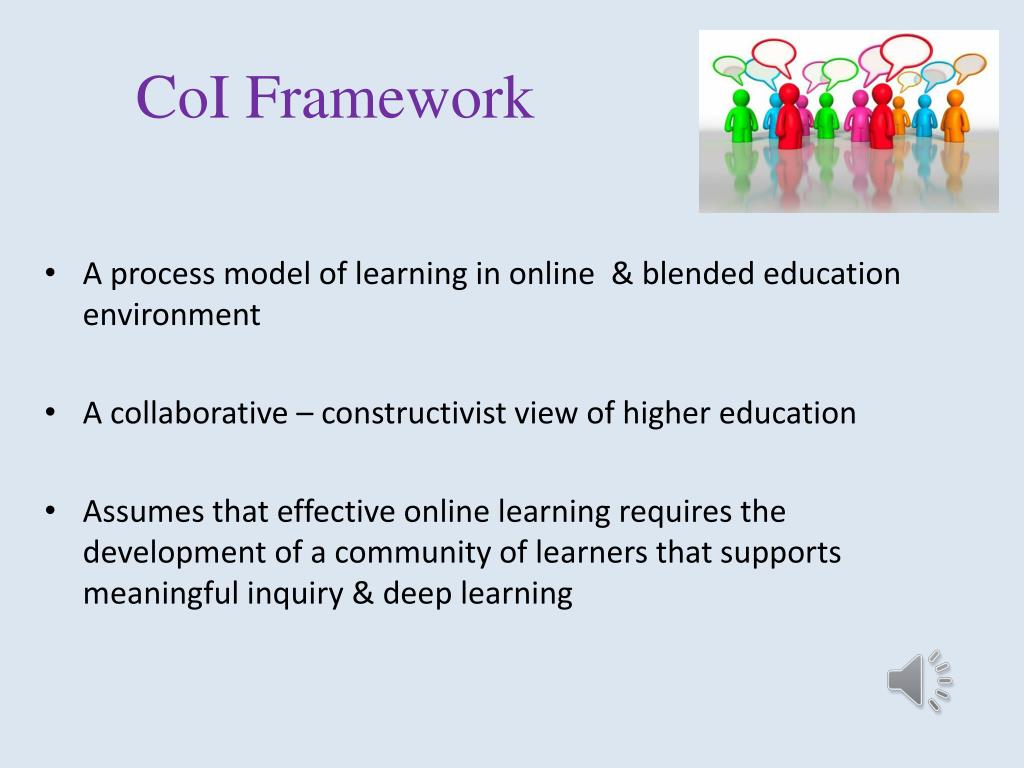 CoI Framework

• A process model of learning in online & blended education environment

• A collaborative – constructivist view of higher education

• Assumes that effective online learning requires the development of a community of learners that supports meaningful inquiry & deep learning